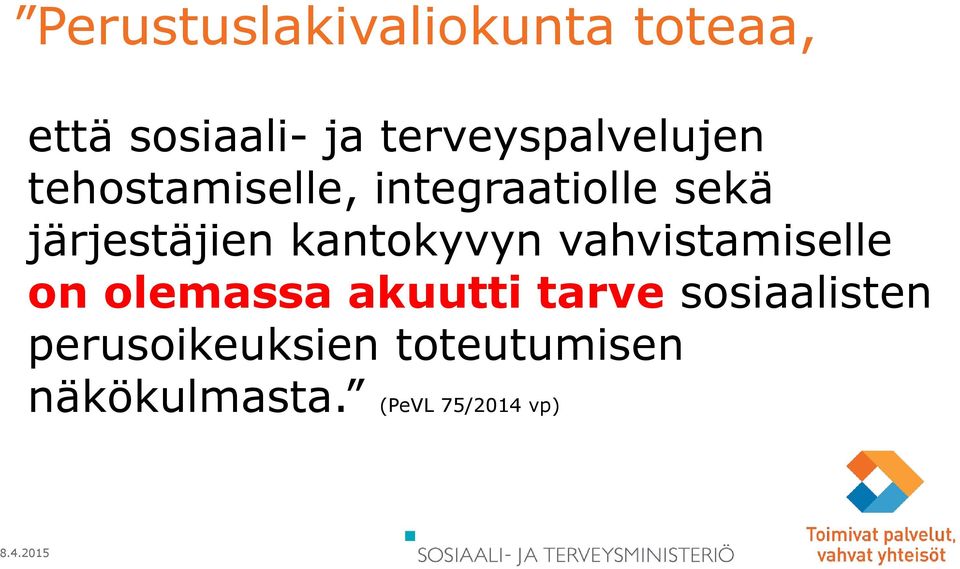 ”Perustuslakivaliokunta toteaa,

että sosiaali- ja terveyspalvelujen tehostamiselle, integraatiolle sekä järjestäjien kantokyvyn vahvistamiselle on olemassa akuutti tarve sosiaalisten perusoikeuksien toteutumisen näkökulmasta.” (PeVL 75/2014 vp)

8.4.2015

SOSIAALI- JA TERVEYSMINISTERIÖ

Toimivat palvelut, vahvat yhteisöt